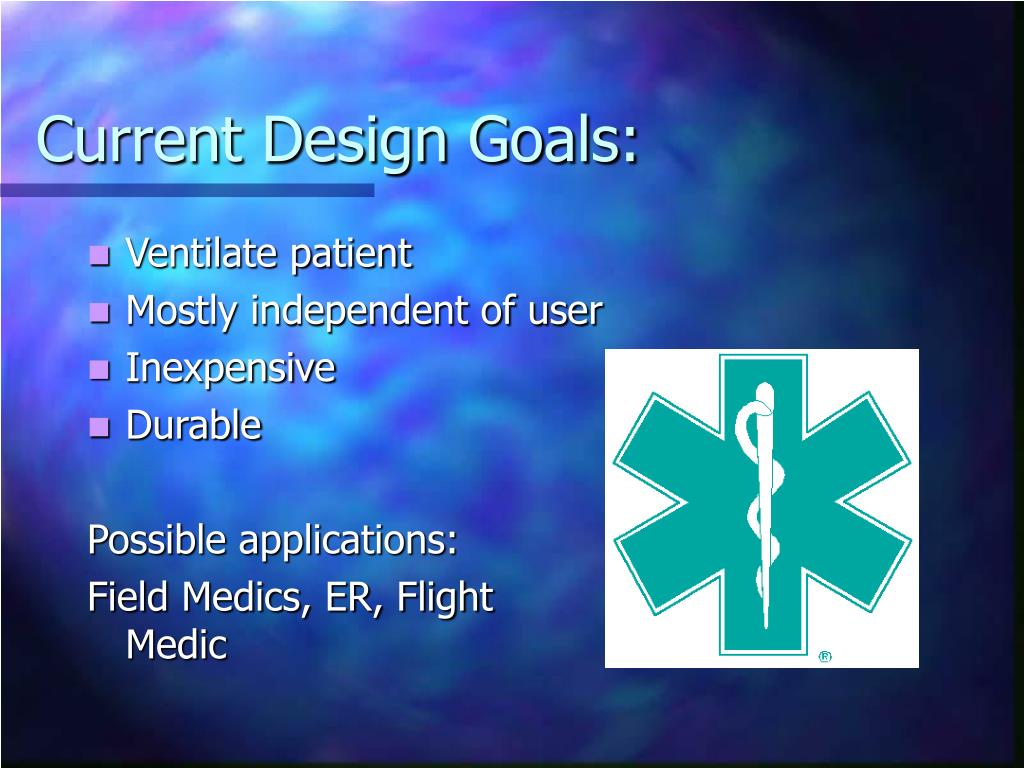 Current Design Goals:

- Ventilate patient
- Mostly independent of user
- Inexpensive
- Durable

Possible applications:
Field Medics, ER, Flight Medic

®